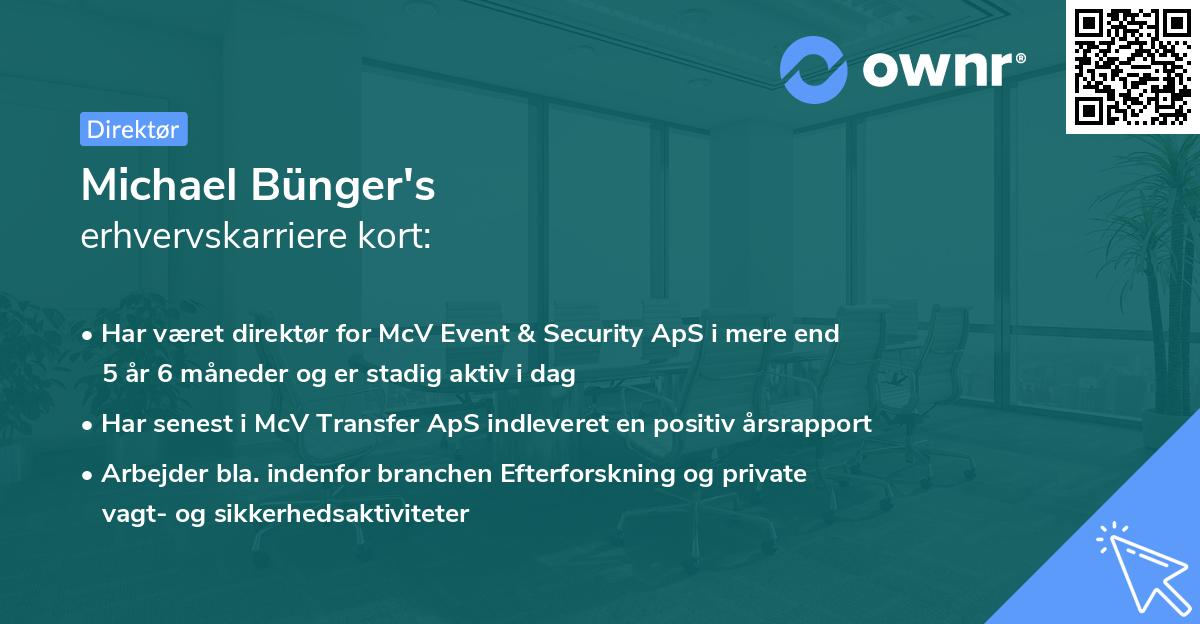 ownr®

Direktør

Michael Bünger's
erhvervskarriere kort:

• Har været direktør for McV Event & Security ApS i mere end 5 år 6 måneder og er stadig aktiv i dag

• Har senest i McV Transfer ApS indleveret en positiv årsrapport

• Arbejder bla. indenfor branchen Efterforskning og private vagt- og sikkerhedsaktiviteter